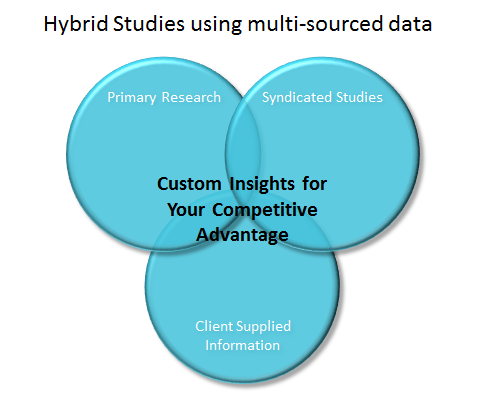 Hybrid Studies using multi-sourced data

Primary Research

Syndicated Studies

Custom Insights for Your Competitive Advantage

Client Supplied Information